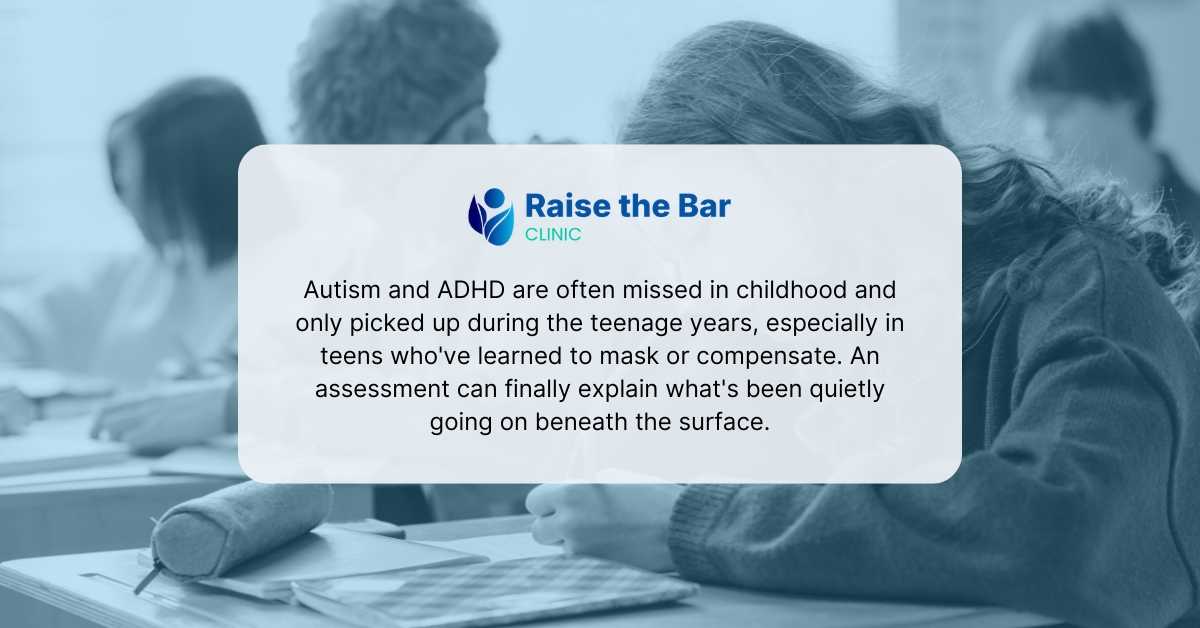 Raise the Bar
CLINIC

Autism and ADHD are often missed in childhood and only picked up during the teenage years, especially in teens who've learned to mask or compensate. An assessment can finally explain what's been quietly going on beneath the surface.